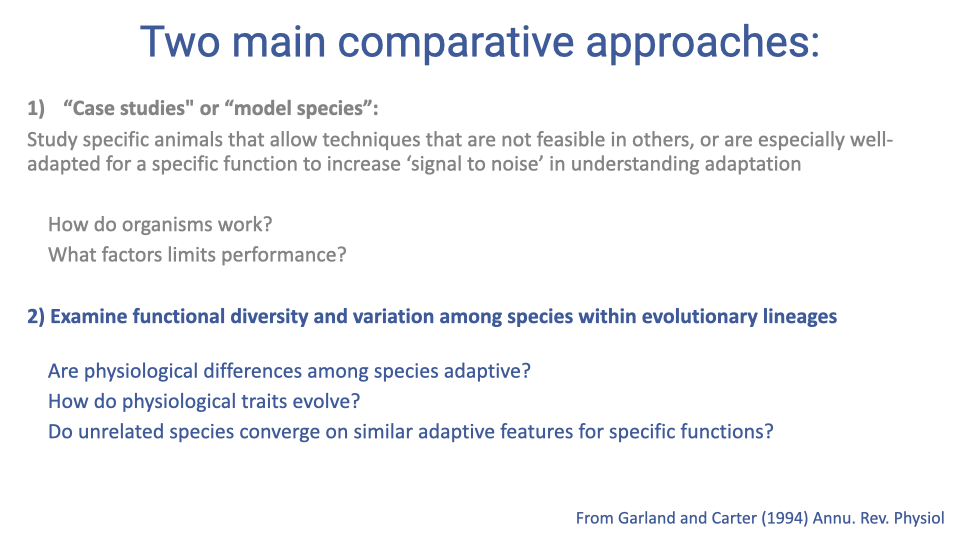 Two main comparative approaches:

1) “Case studies" or “model species”:

Study specific animals that allow techniques that are not feasible in others, or are especially well-adapted for a specific function to increase ‘signal to noise’ in understanding adaptation

How do organisms work?
What factors limits performance?

2) Examine functional diversity and variation among species within evolutionary lineages

Are physiological differences among species adaptive?
How do physiological traits evolve?
Do unrelated species converge on similar adaptive features for specific functions?

From Garland and Carter (1994) Annu. Rev. Physiol